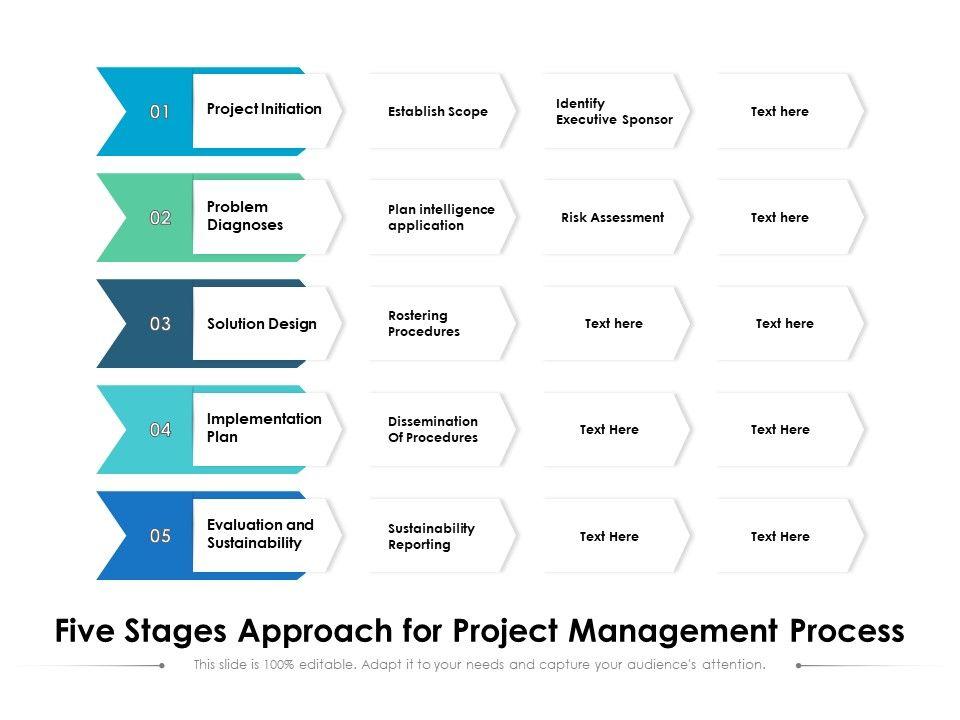 01 Project Initiation
Establish Scope
Identify Executive Sponsor
Text here

02 Problem Diagnoses
Plan intelligence application
Risk Assessment
Text here

03 Solution Design
Rostering Procedures
Text here
Text here

04 Implementation Plan
Dissemination Of Procedures
Text Here
Text Here

05 Evaluation and Sustainability
Sustainability Reporting
Text Here
Text Here

Five Stages Approach for Project Management Process

This slide is 100% editable. Adapt it to your needs and capture your audience's attention.